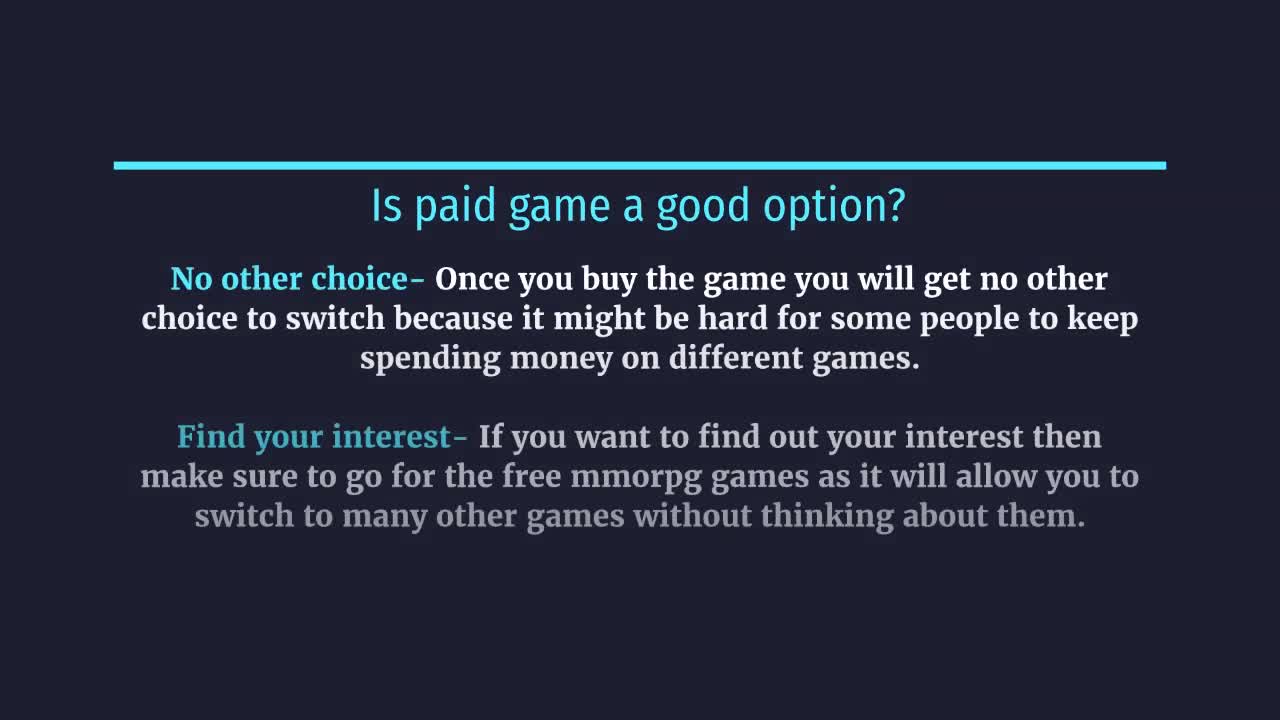 Is paid game a good option?

No other choice- Once you buy the game you will get no other choice to switch because it might be hard for some people to keep spending money on different games.

Find your interest- If you want to find out your interest then make sure to go for the free mmorpg games as it will allow you to switch to many other games without thinking about them.